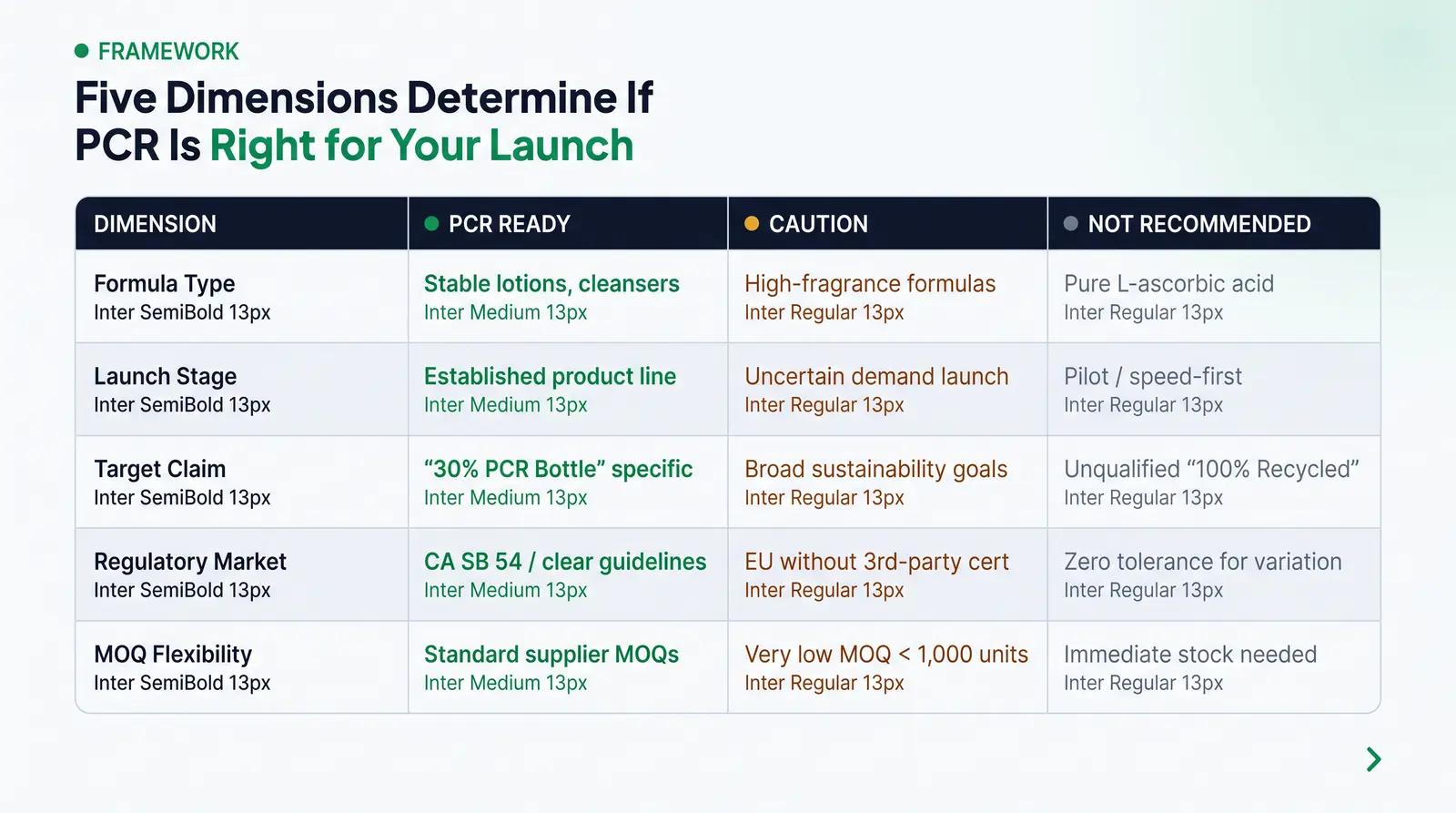 FRAMEWORK

Five Dimensions Determine If PCR Is Right for Your Launch

| DIMENSION | PCR READY | CAUTION | NOT RECOMMENDED |
|---|---|---|---|
| Formula Type Inter SemiBold 13px | Stable lotions, cleansers Inter Medium 13px | High-fragrance formulas Inter Regular 13px | Pure L-ascorbic acid Inter Regular 13px |
| Launch Stage Inter SemiBold 13px | Established product line Inter Medium 13px | Uncertain demand launch Inter Regular 13px | Pilot / speed-first Inter Regular 13px |
| Target Claim Inter SemiBold 13px | “30% PCR Bottle” specific Inter Medium 13px | Broad sustainability goals Inter Regular 13px | Unqualified “100% Recycled” Inter Regular 13px |
| Regulatory Market Inter SemiBold 13px | CA SB 54 / clear guidelines Inter Medium 13px | EU without 3rd-party cert Inter Regular 13px | Zero tolerance for variation Inter Regular 13px |
| MOQ Flexibility Inter SemiBold 13px | Standard supplier MOQs Inter Medium 13px | Very low MOQ < 1,000 units Inter Regular 13px | Immediate stock needed Inter Regular 13px |